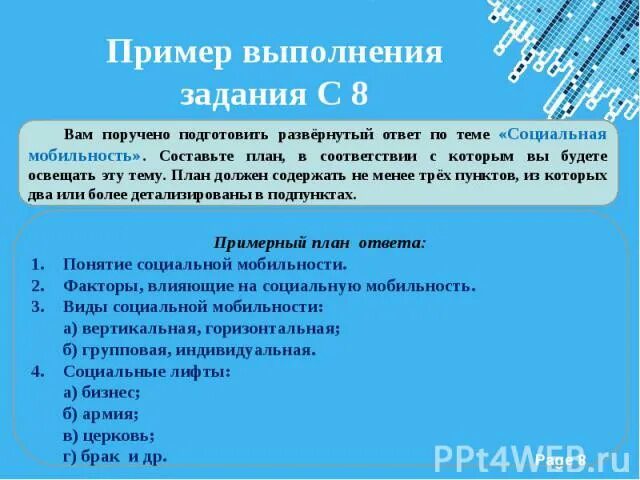 Пример выполнения задания С 8

Вам поручено подготовить развёрнутый ответ по теме «Социальная мобильность». Составьте план, в соответствии с которым вы будете освещать эту тему. План должен содержать не менее трёх пунктов, из которых два или более детализированы в подпунктах.

Примерный план ответа:
1. Понятие социальной мобильности.
2. Факторы, влияющие на социальную мобильность.
3. Виды социальной мобильности:
а) вертикальная, горизонтальная;
б) групповая, индивидуальная.
4. Социальные лифты:
а) бизнес;
б) армия;
в) церковь;
г) брак и др.

PPt4WEB.ru
Page 8